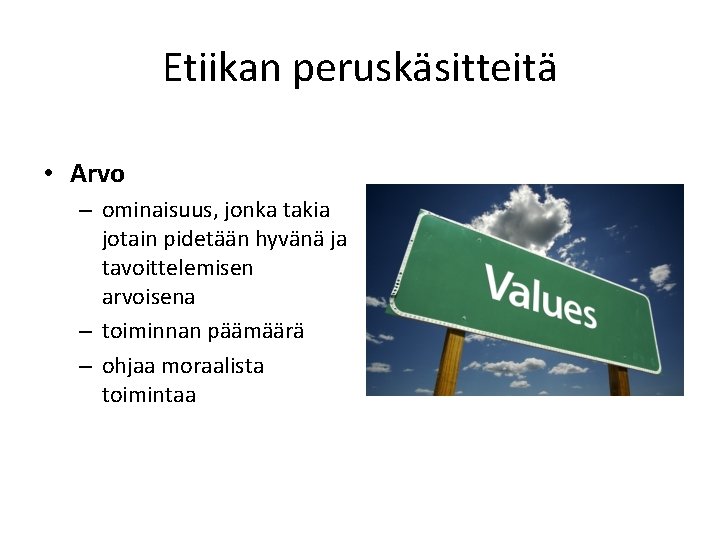 Etiikan peruskäsitteitä

• Arvo
– ominaisuus, jonka takia jotain pidetään hyvänä ja tavoittelemisen arvoisena
– toiminnan päämäärä
– ohjaa moraalista toimintaa

Values